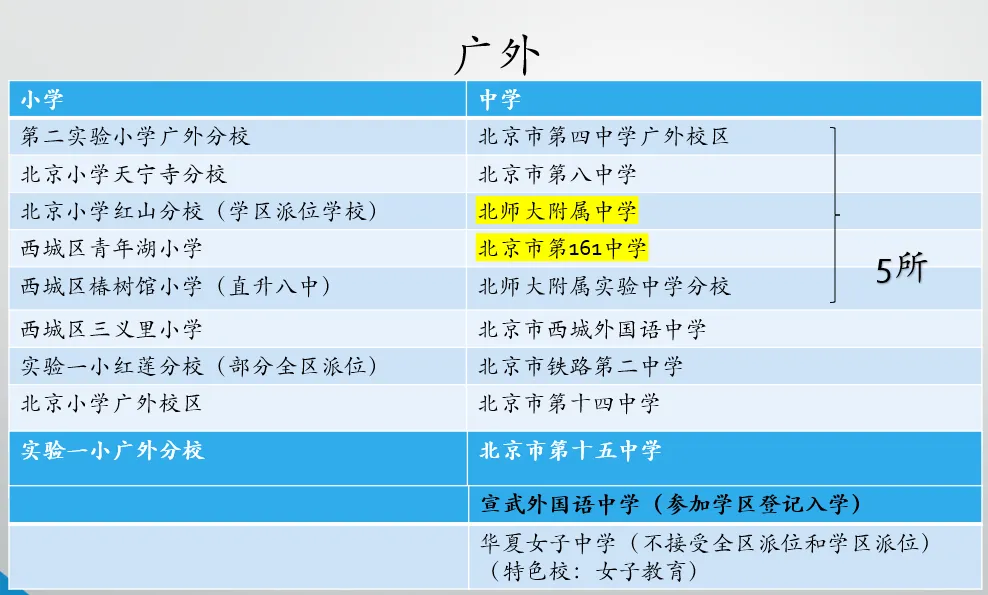 广外

| 小学 | 中学 |
|---|---|
| 第二实验小学广外分校 | 北京市第四中学广外校区 |
| 北京小学天宁寺分校 | 北京市第八中学 |
| 北京小学红山分校（学区派位学校） | 北师大附属中学 |
| 西城区青年湖小学 | 北京市第161中学 |
| 西城区椿树馆小学（直升八中） | 北师大附属实验中学分校 |
| 西城区三义里小学 | 北京市西城外国语中学 |
| 实验一小红莲分校（部分全区派位） | 北京市铁路第二中学 |
| 北京小学广外校区 | 北京市第十四中学 |
| 实验一小广外分校 | 北京市第十五中学 |
| | 宣武外国语中学（参加学区登记入学） |
| | 华夏女子中学（不接受全区派位和学区派位）（特色校：女子教育） |

5所